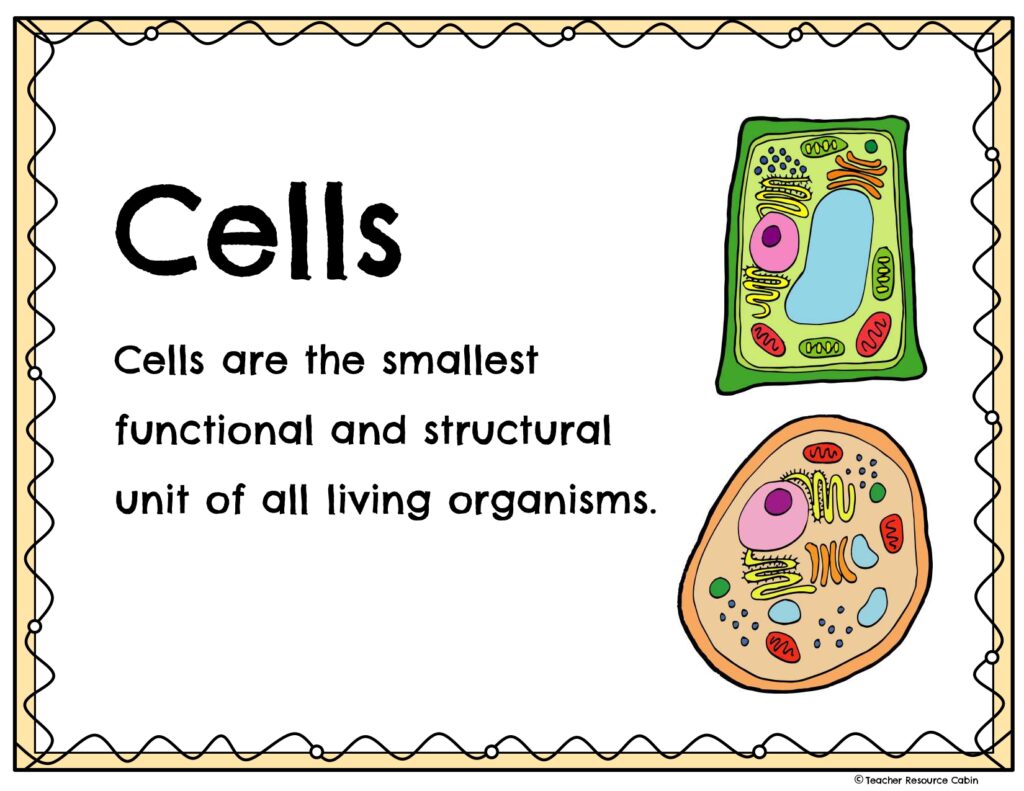 Cells

Cells are the smallest functional and structural unit of all living organisms.

© Teacher Resource Cabin